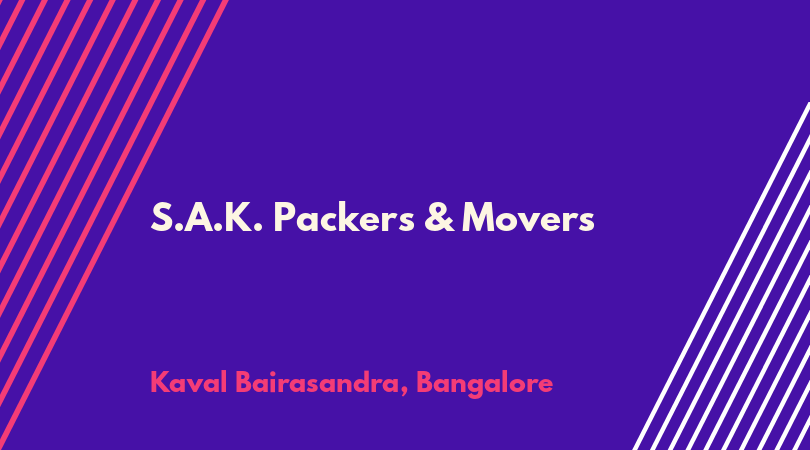 S.A.K. Packers & Movers

Kaval Bairasandra, Bangalore